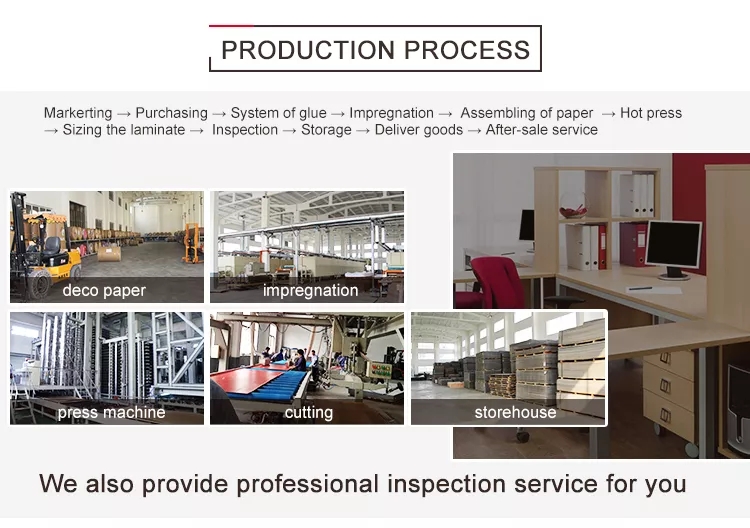 PRODUCTION PROCESS

Markerting → Purchasing → System of glue → Impregnation → Assembling of paper → Hot press → Sizing the laminate → Inspection → Storage → Deliver goods → After-sale service

deco paper

impregnation

press machine

cutting

storehouse

We also provide professional inspection service for you